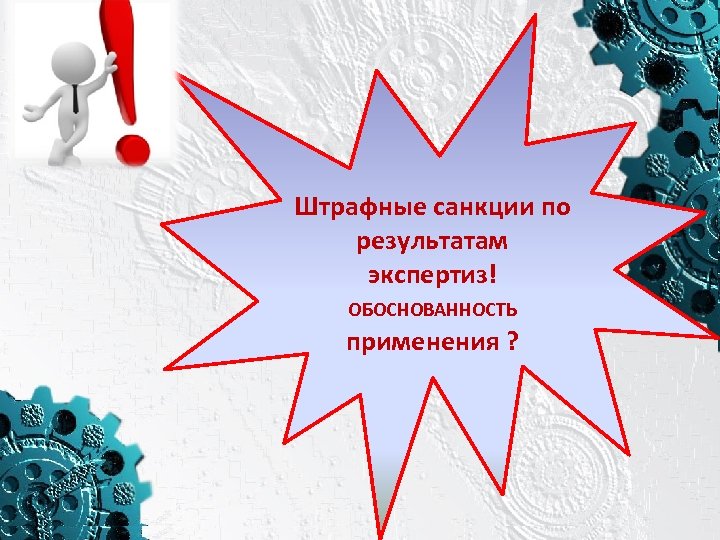 Штрафные санкции по результатам экспертиз!

ОБОСНОВАННОСТЬ применения ?